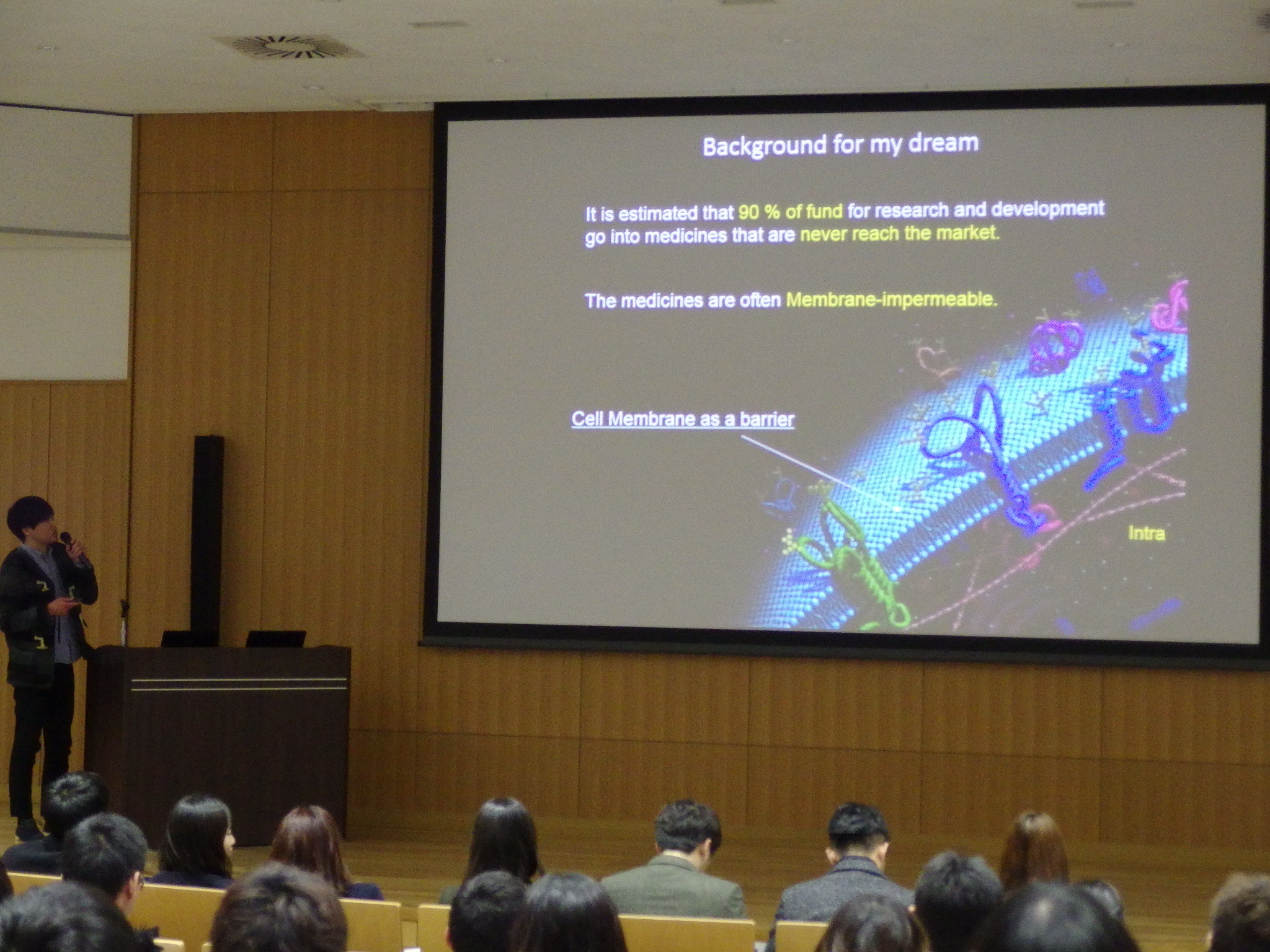 Background for my dream

It is estimated that 90 % of fund for research and development go into medicines that are never reach the market.

The medicines are often Membrane-impermeable.

Cell Membrane as a barrier

Intra